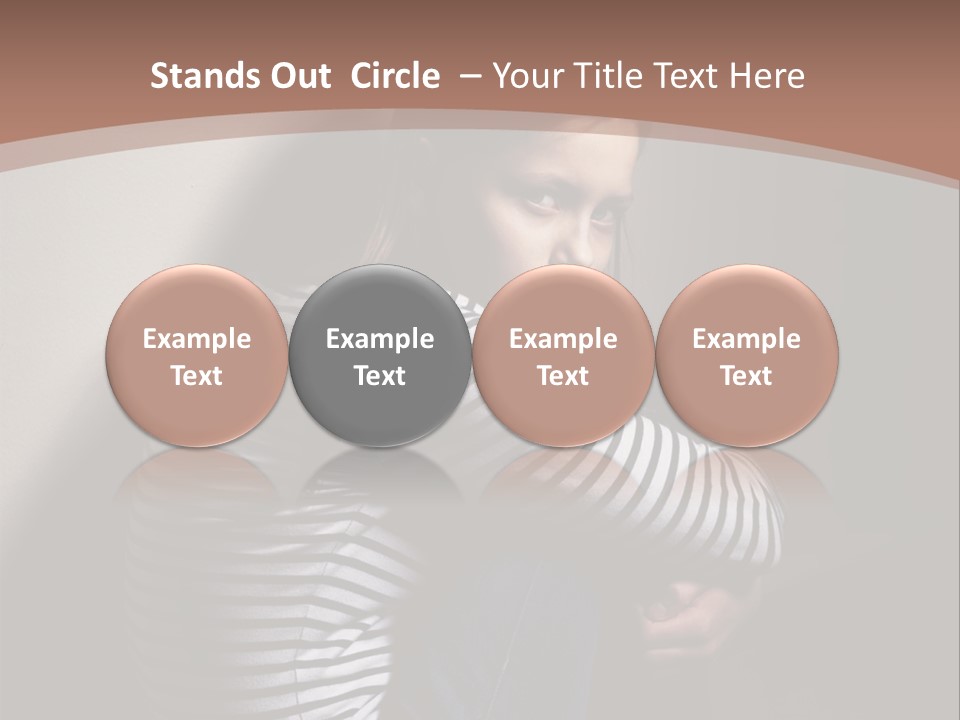 Stands Out Circle – Your Title Text Here

Example Text

Example Text

Example Text

Example Text